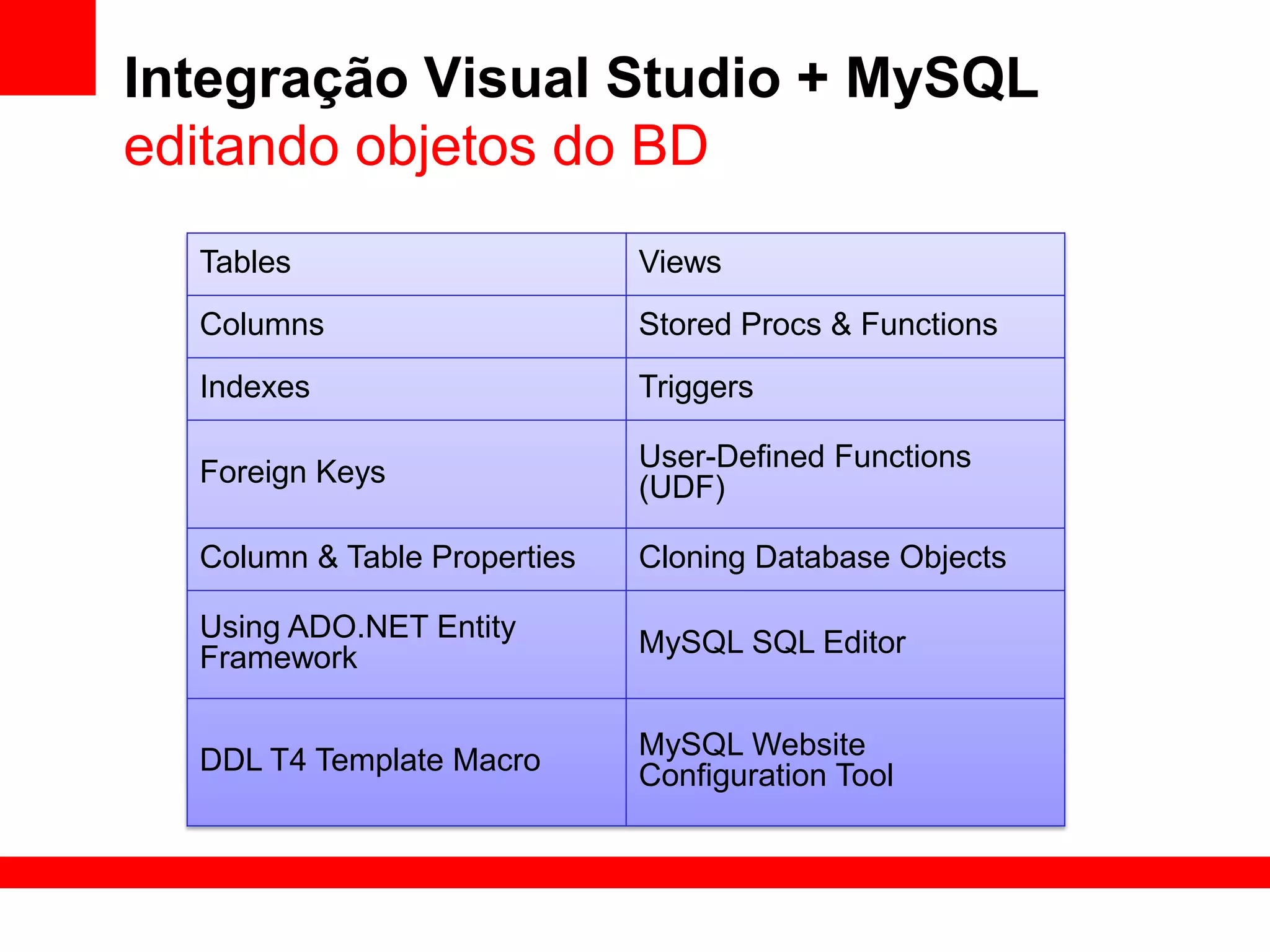 Integração Visual Studio + MySQL
editando objetos do BD

| Tables | Views |
|---|---|
| Columns | Stored Procs & Functions |
| Indexes | Triggers |
| Foreign Keys | User-Defined Functions (UDF) |
| Column & Table Properties | Cloning Database Objects |
| Using ADO.NET Entity Framework | MySQL SQL Editor |
| DDL T4 Template Macro | MySQL Website Configuration Tool |